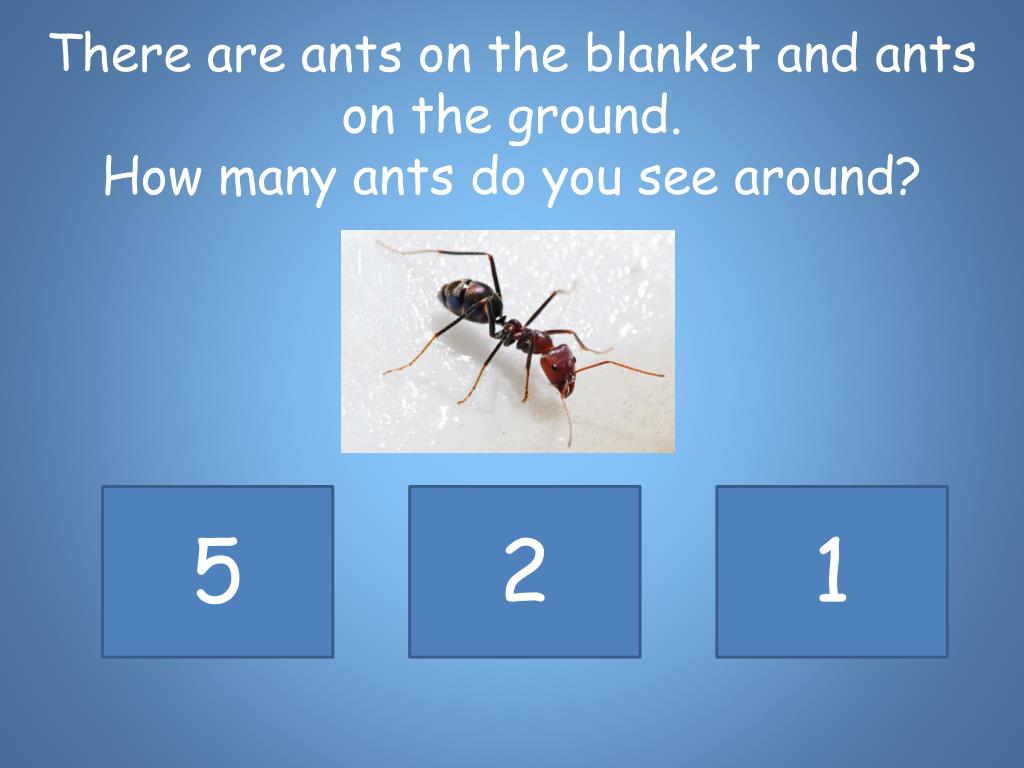 There are ants on the blanket and ants on the ground.
How many ants do you see around?

5

2

1